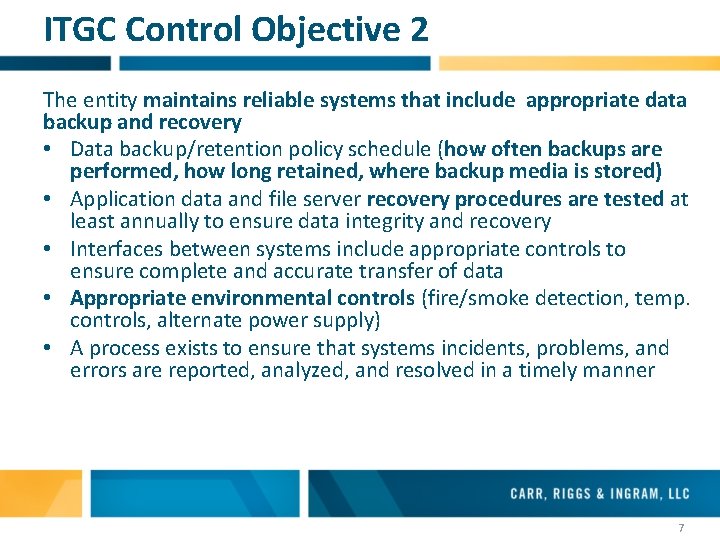 ITGC Control Objective 2

The entity maintains reliable systems that include appropriate data backup and recovery

• Data backup/retention policy schedule (how often backups are performed, how long retained, where backup media is stored)
• Application data and file server recovery procedures are tested at least annually to ensure data integrity and recovery
• Interfaces between systems include appropriate controls to ensure complete and accurate transfer of data
• Appropriate environmental controls (fire/smoke detection, temp. controls, alternate power supply)
• A process exists to ensure that systems incidents, problems, and errors are reported, analyzed, and resolved in a timely manner

CARR, RIGGS & INGRAM, LLC

7